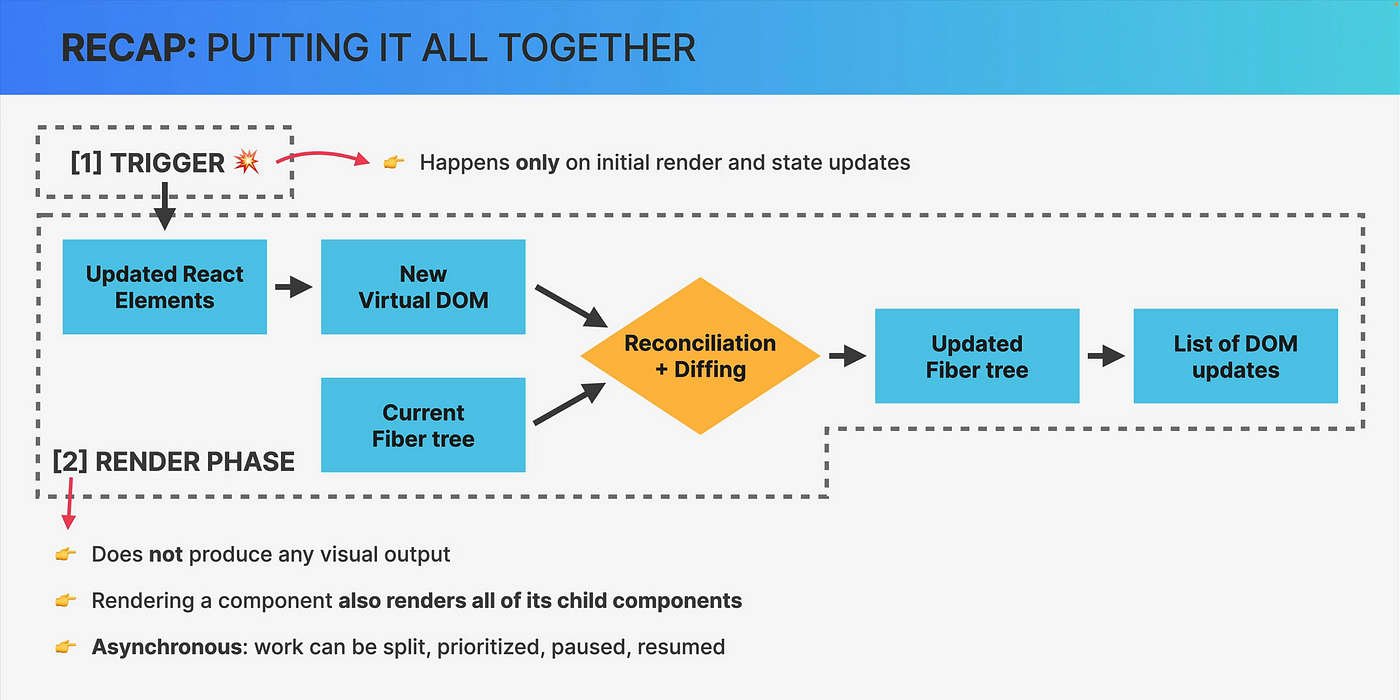 RECAP: PUTTING IT ALL TOGETHER

[1] TRIGGER 💥

👉 Happens only on initial render and state updates

Updated React Elements

New Virtual DOM

Current Fiber tree

Reconciliation + Diffing

Updated Fiber tree

List of DOM updates

[2] RENDER PHASE

👉 Does not produce any visual output

👉 Rendering a component also renders all of its child components

👉 Asynchronous: work can be split, prioritized, paused, resumed